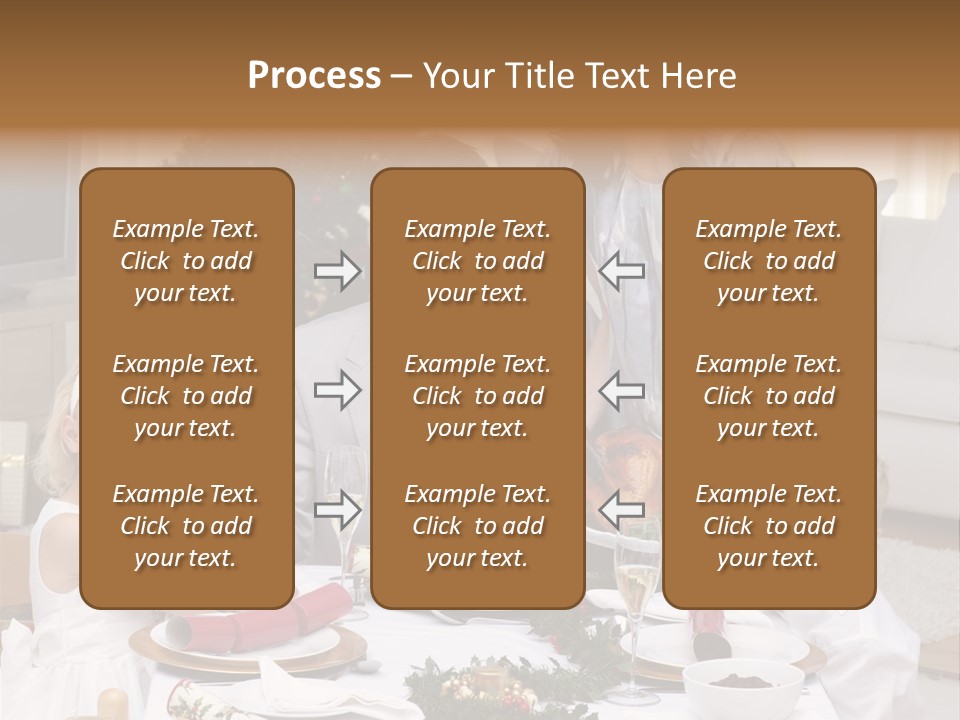 Process – Your Title Text Here

Example Text. Click to add your text.

Example Text. Click to add your text.

Example Text. Click to add your text.

Example Text. Click to add your text.

Example Text. Click to add your text.

Example Text. Click to add your text.

Example Text. Click to add your text.

Example Text. Click to add your text.

Example Text. Click to add your text.